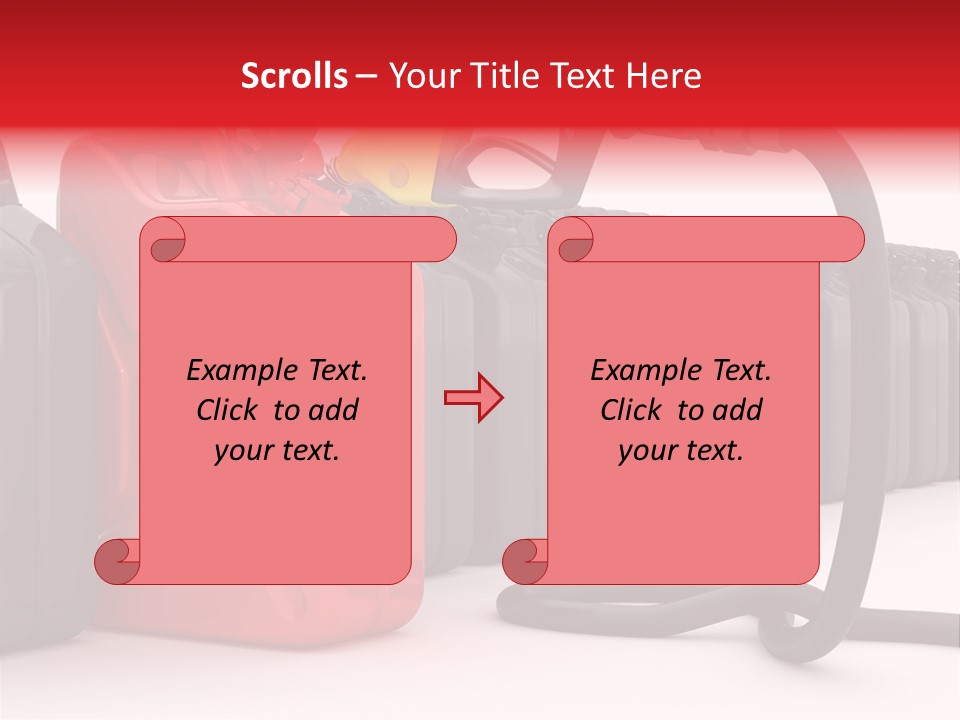 Scrolls – Your Title Text Here

Example Text. Click to add your text.

Example Text. Click to add your text.